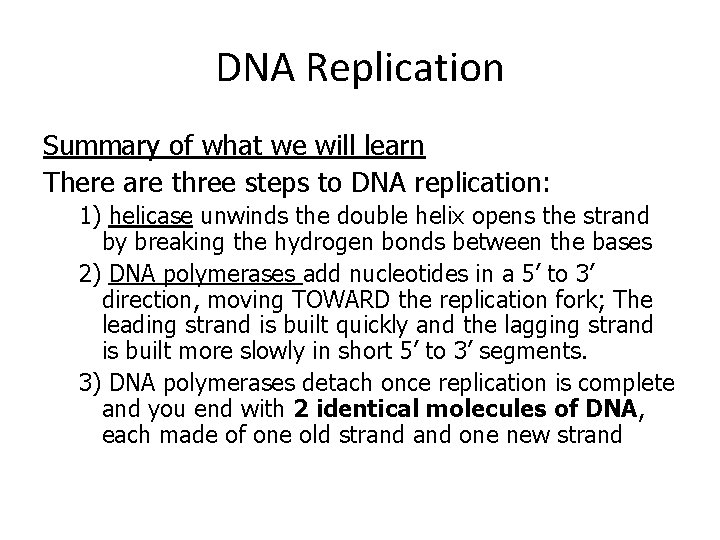 DNA Replication

Summary of what we will learn

There are three steps to DNA replication:

1) helicase unwinds the double helix opens the strand by breaking the hydrogen bonds between the bases

2) DNA polymerases add nucleotides in a 5’ to 3’ direction, moving TOWARD the replication fork; The leading strand is built quickly and the lagging strand is built more slowly in short 5’ to 3’ segments.

3) DNA polymerases detach once replication is complete and you end with 2 identical molecules of DNA, each made of one old strand and one new strand